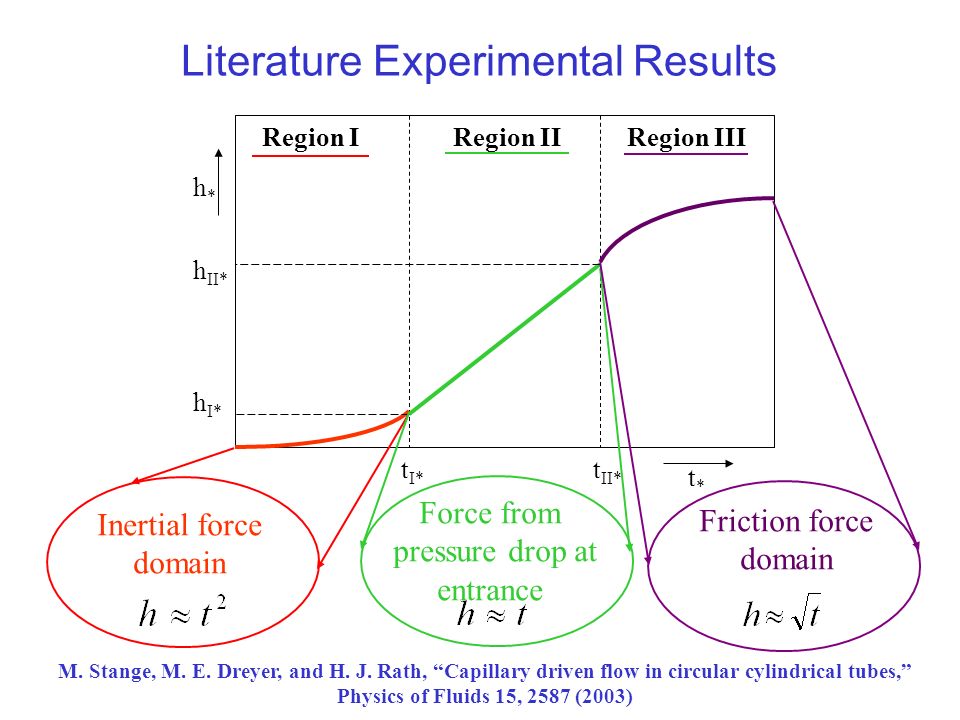 Literature Experimental Results

Region I

Region II

Region III

$h_*$

$h_{II*}$

$h_{I*}$

$t_{I*}$

$t_{II*}$

$t_*$

Inertial force domain

$h \approx t^2$

Force from pressure drop at entrance

$h \approx t$

Friction force domain

$h \approx \sqrt{t}$

M. Stange, M. E. Dreyer, and H. J. Rath, “Capillary driven flow in circular cylindrical tubes,” Physics of Fluids 15, 2587 (2003)